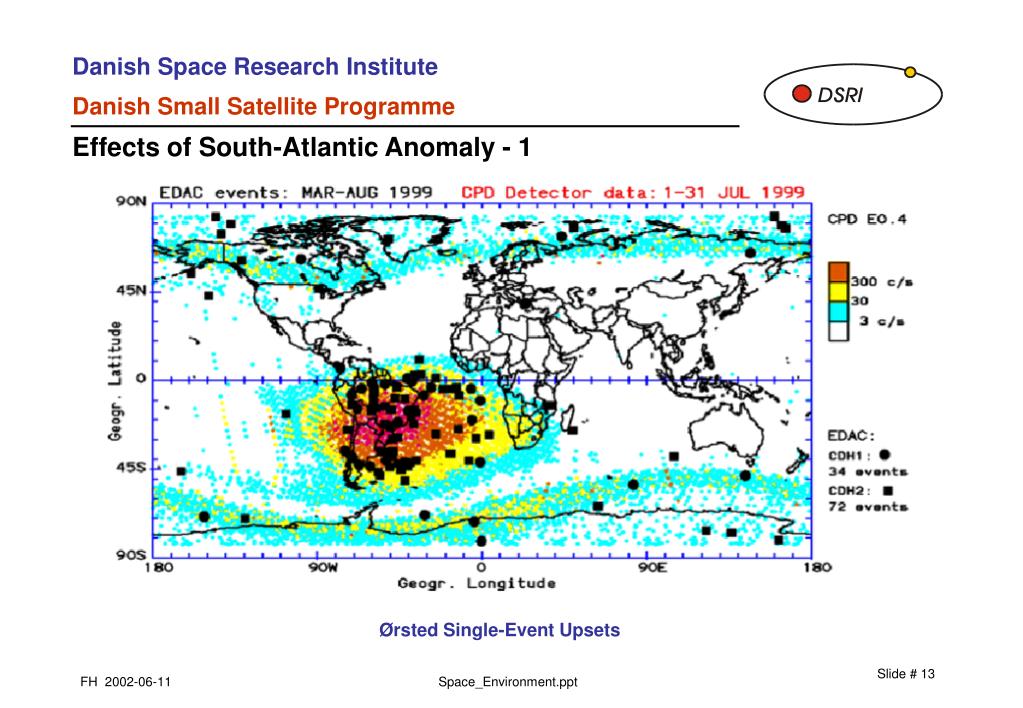 Danish Space Research Institute

Danish Small Satellite Programme

DSRI

Effects of South-Atlantic Anomaly - 1

EDAC events: MAR-AUG 1999 CPD Detector data: 1-31 JUL 1999

90N

45N

0

45S

90S

Geogr. Latitude

180 90W 0 90E 180

Geogr. Longitude

CPD E0.4

300 c/s

30

3 c/s

EDAC:

CDH1: ●

34 events

CDH2: ■

72 events

Ørsted Single-Event Upsets

FH 2002-06-11

Space_Environment.ppt

Slide # 13